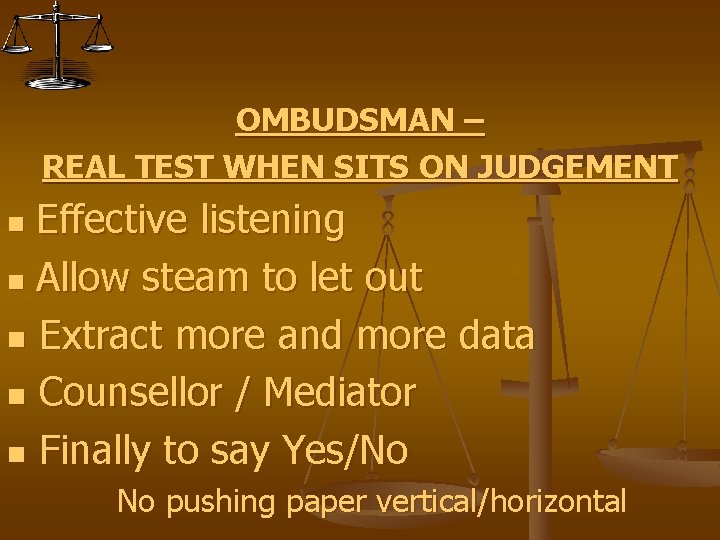 OMBUDSMAN –
REAL TEST WHEN SITS ON JUDGEMENT

- Effective listening
- Allow steam to let out
- Extract more and more data
- Counsellor / Mediator
- Finally to say Yes/No

No pushing paper vertical/horizontal